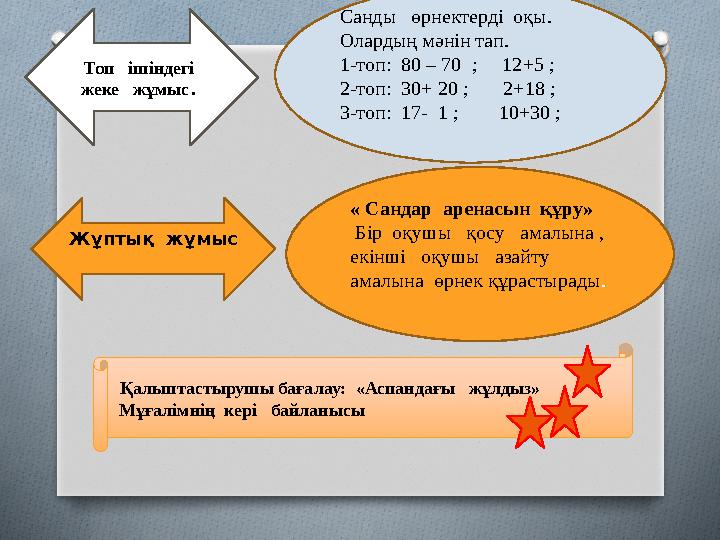 Топ ішіндегі жеке жұмыс.

Санды өрнектерді оқы.
Олардың мәнін тап.
1-топ: 80 – 70 ; 12+5 ;
2-топ: 30+ 20 ; 2+18 ;
3-топ: 17- 1 ; 10+30 ;

Жұптық жұмыс

« Сандар аренасын құру»
Бір оқушы қосу амалына , екінші оқушы азайту амалына өрнек құрастырады.

Қалыптастырушы бағалау: «Аспандағы жұлдыз»
Мұғалімнің кері байланысы